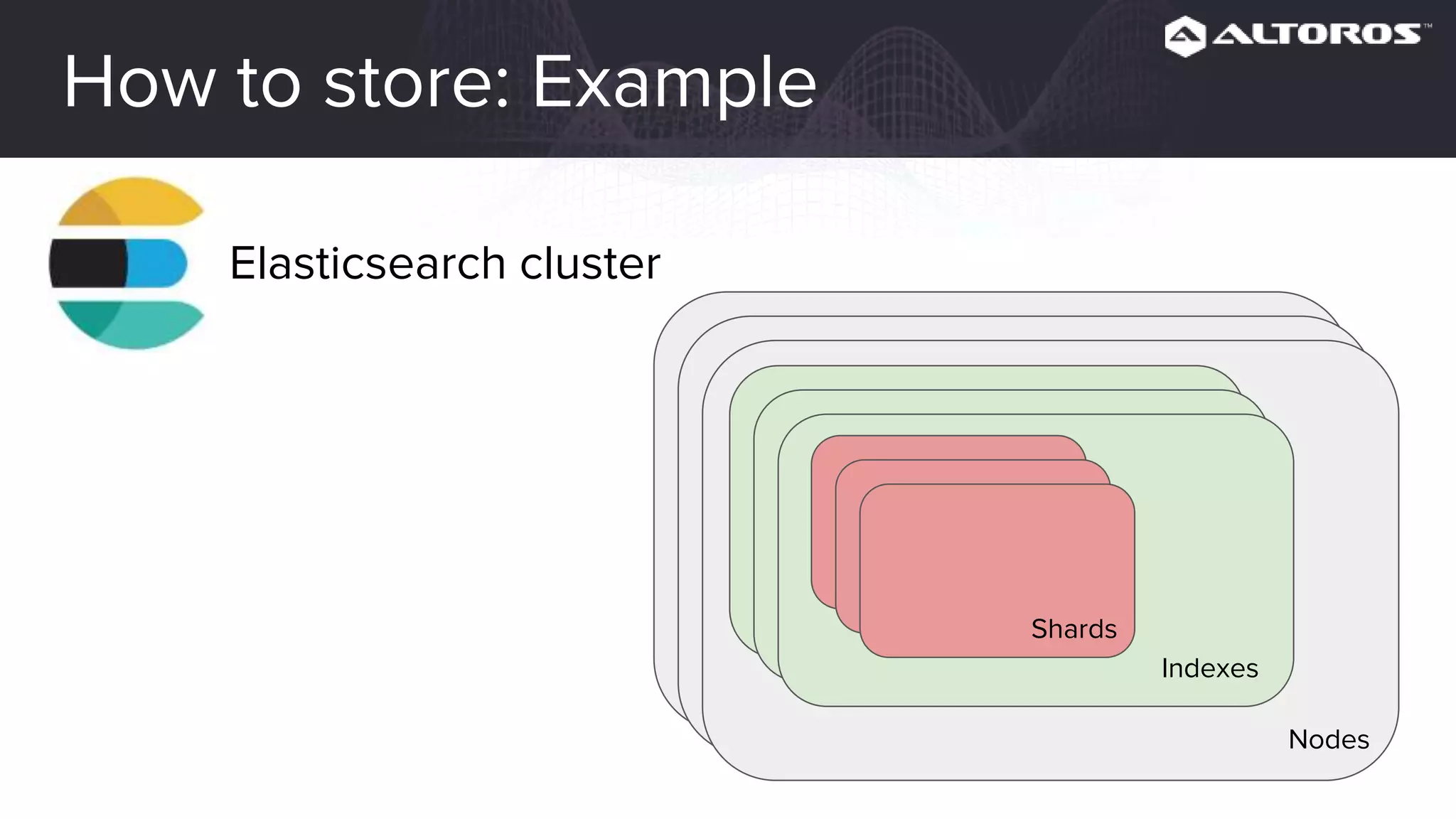 How to store: Example

ALTOROS™

Elasticsearch cluster

Shards

Indexes

Nodes